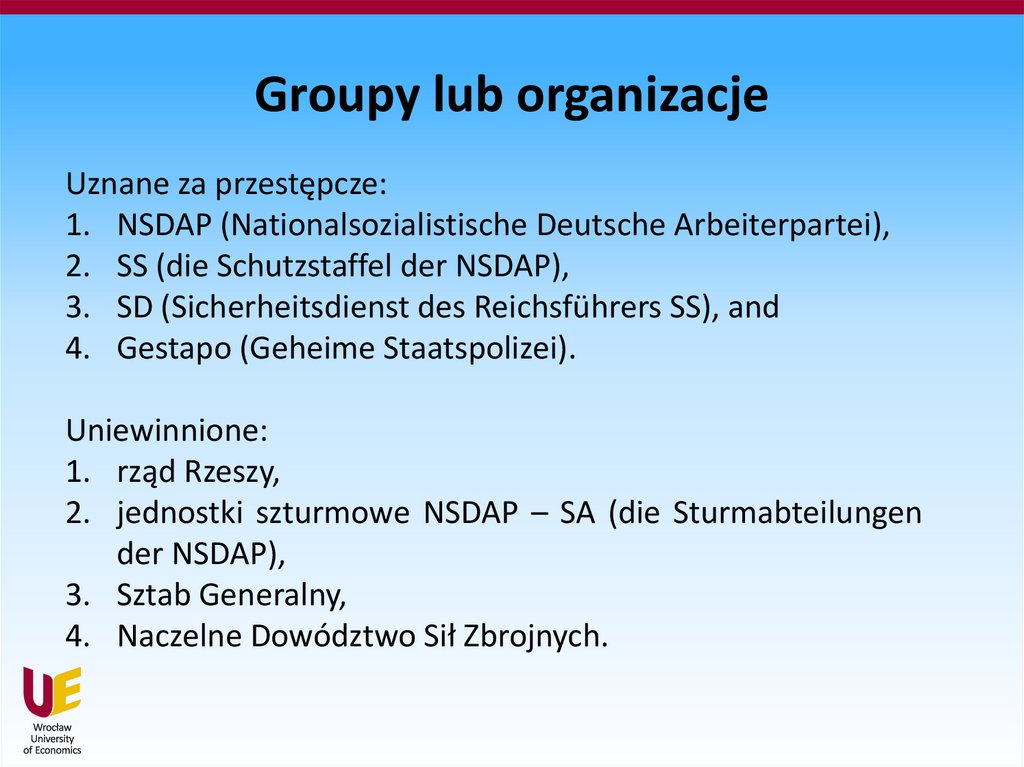 Groupy lub organizacje

Uznane za przestępcze:
1. NSDAP (Nationalsozialistische Deutsche Arbeiterpartei),
2. SS (die Schutzstaffel der NSDAP),
3. SD (Sicherheitsdienst des Reichsführers SS), and
4. Gestapo (Geheime Staatspolizei).

Uniewinnione:
1. rząd Rzeszy,
2. jednostki szturmowe NSDAP – SA (die Sturmabteilungen der NSDAP),
3. Sztab Generalny,
4. Naczelne Dowództwo Sił Zbrojnych.

UE
Wrocław University of Economics